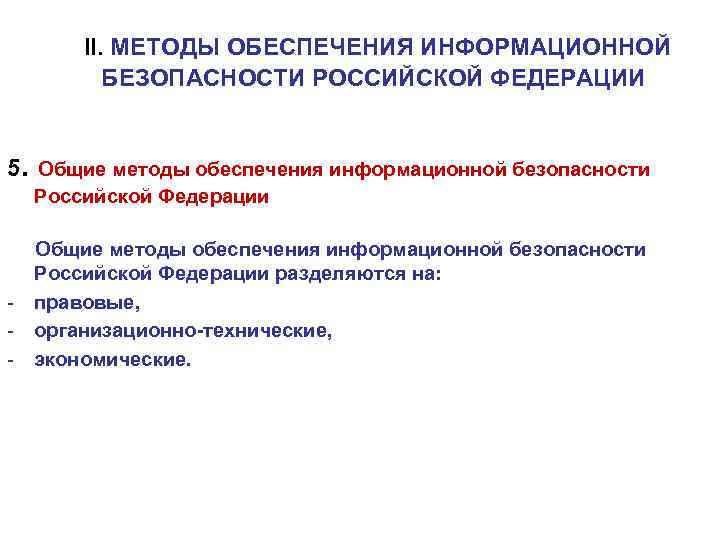 II. МЕТОДЫ ОБЕСПЕЧЕНИЯ ИНФОРМАЦИОННОЙ БЕЗОПАСНОСТИ РОССИЙСКОЙ ФЕДЕРАЦИИ

5. Общие методы обеспечения информационной безопасности Российской Федерации

Общие методы обеспечения информационной безопасности Российской Федерации разделяются на:
- правовые,
- организационно-технические,
- экономические.